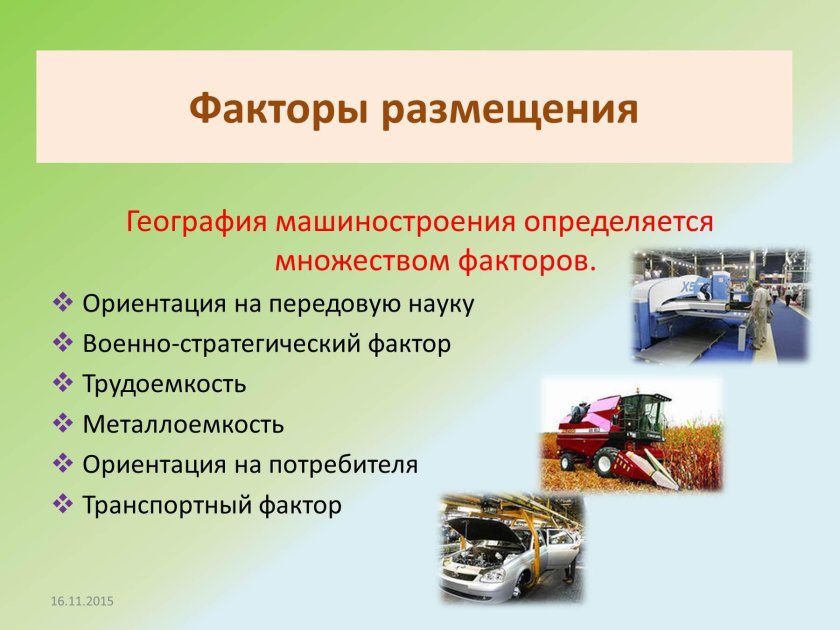 Факторы размещения

География машиностроения определяется множеством факторов.

❖ Ориентация на передовую науку
❖ Военно-стратегический фактор
❖ Трудоемкость
❖ Металлоемкость
❖ Ориентация на потребителя
❖ Транспортный фактор

16.11.2015